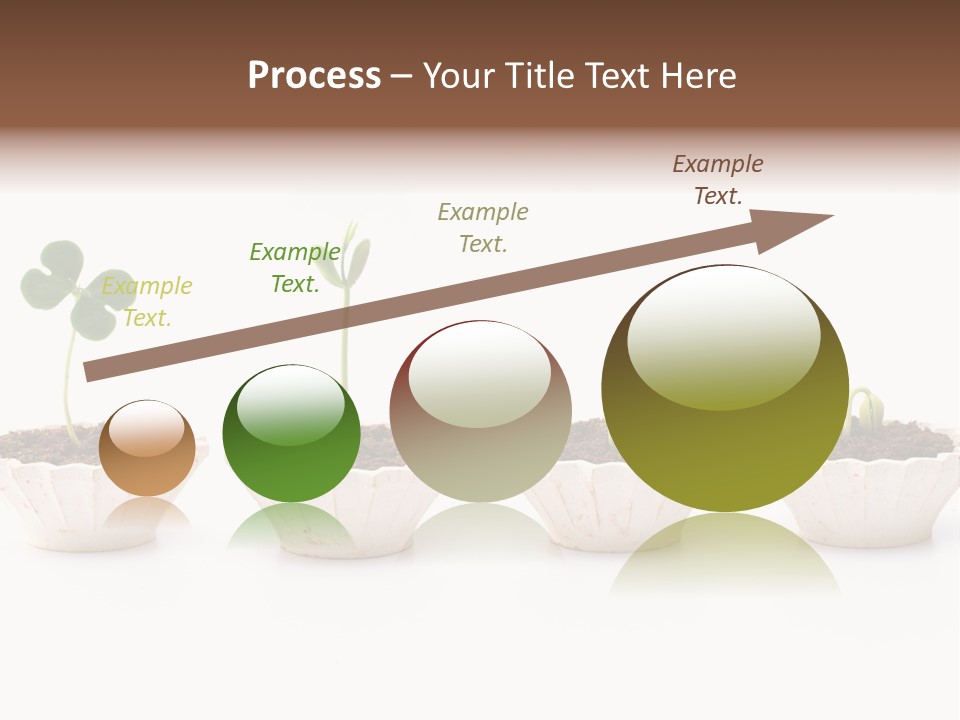 Process – Your Title Text Here

Example Text.

Example Text.

Example Text.

Example Text.